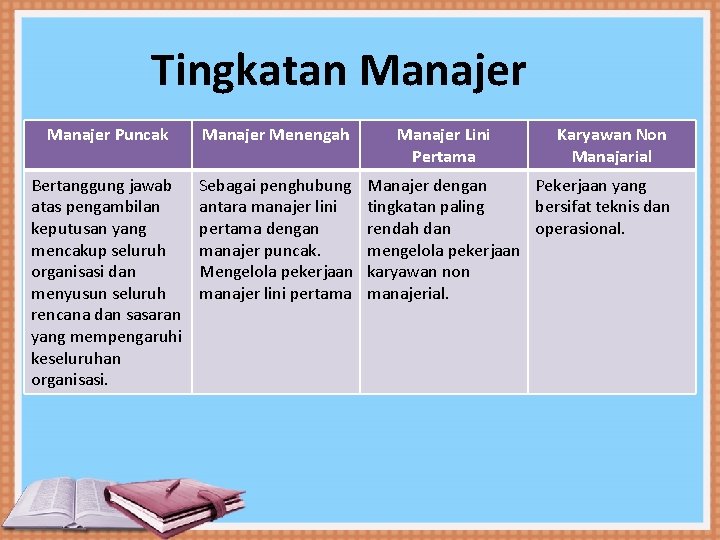 Tingkatan Manajer

| Manajer Puncak | Manajer Menengah | Manajer Lini Pertama | Karyawan Non Manajarial |
|---|---|---|---|
| Bertanggung jawab atas pengambilan keputusan yang mencakup seluruh organisasi dan menyusun seluruh rencana dan sasaran yang mempengaruhi keseluruhan organisasi. | Sebagai penghubung antara manajer lini pertama dengan manajer puncak. Mengelola pekerjaan manajer lini pertama | Manajer dengan tingkatan paling rendah dan mengelola pekerjaan karyawan non manajerial. | Pekerjaan yang bersifat teknis dan operasional. |